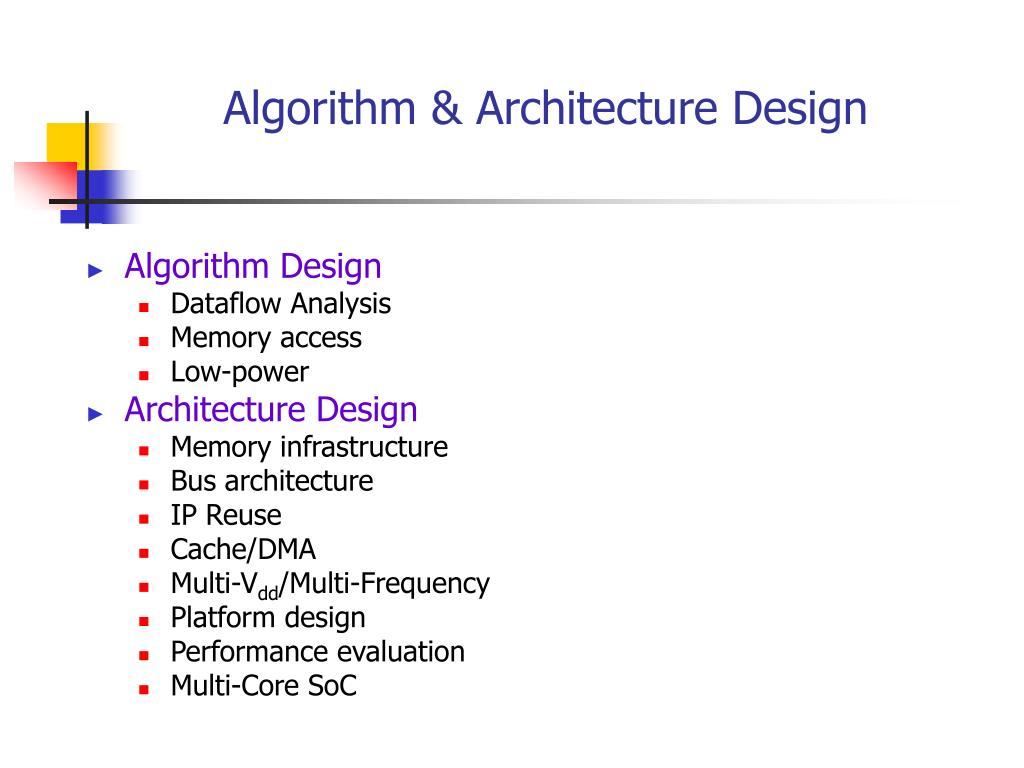 Algorithm & Architecture Design

Algorithm Design
Dataflow Analysis
Memory access
Low-power
Architecture Design
Memory infrastructure
Bus architecture
IP Reuse
Cache/DMA
Multi-$V_{dd}$/Multi-Frequency
Platform design
Performance evaluation
Multi-Core SoC